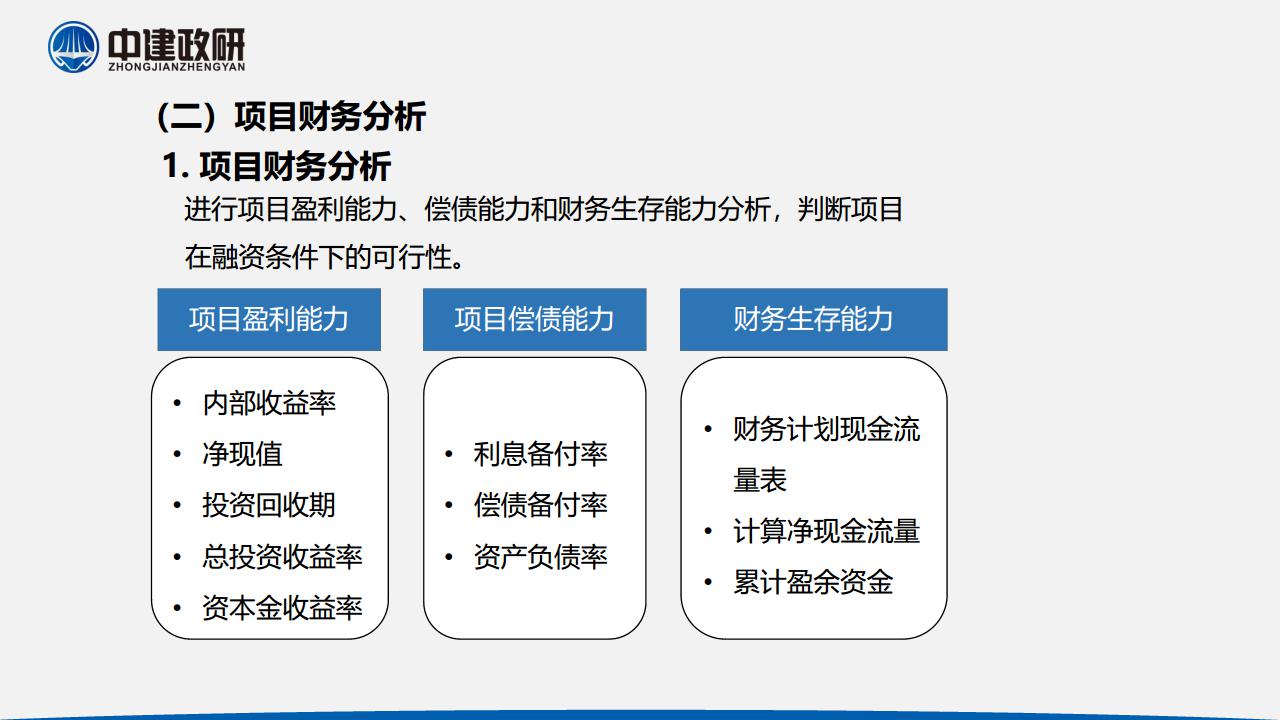 中建政研
ZHONGJIANZHENGYAN

（二）项目财务分析

1. 项目财务分析

进行项目盈利能力、偿债能力和财务生存能力分析，判断项目在融资条件下的可行性。

项目盈利能力

• 内部收益率
• 净现值
• 投资回收期
• 总投资收益率
• 资本金收益率

项目偿债能力

• 利息备付率
• 偿债备付率
• 资产负债率

财务生存能力

• 财务计划现金流量表
• 计算净现金流量
• 累计盈余资金